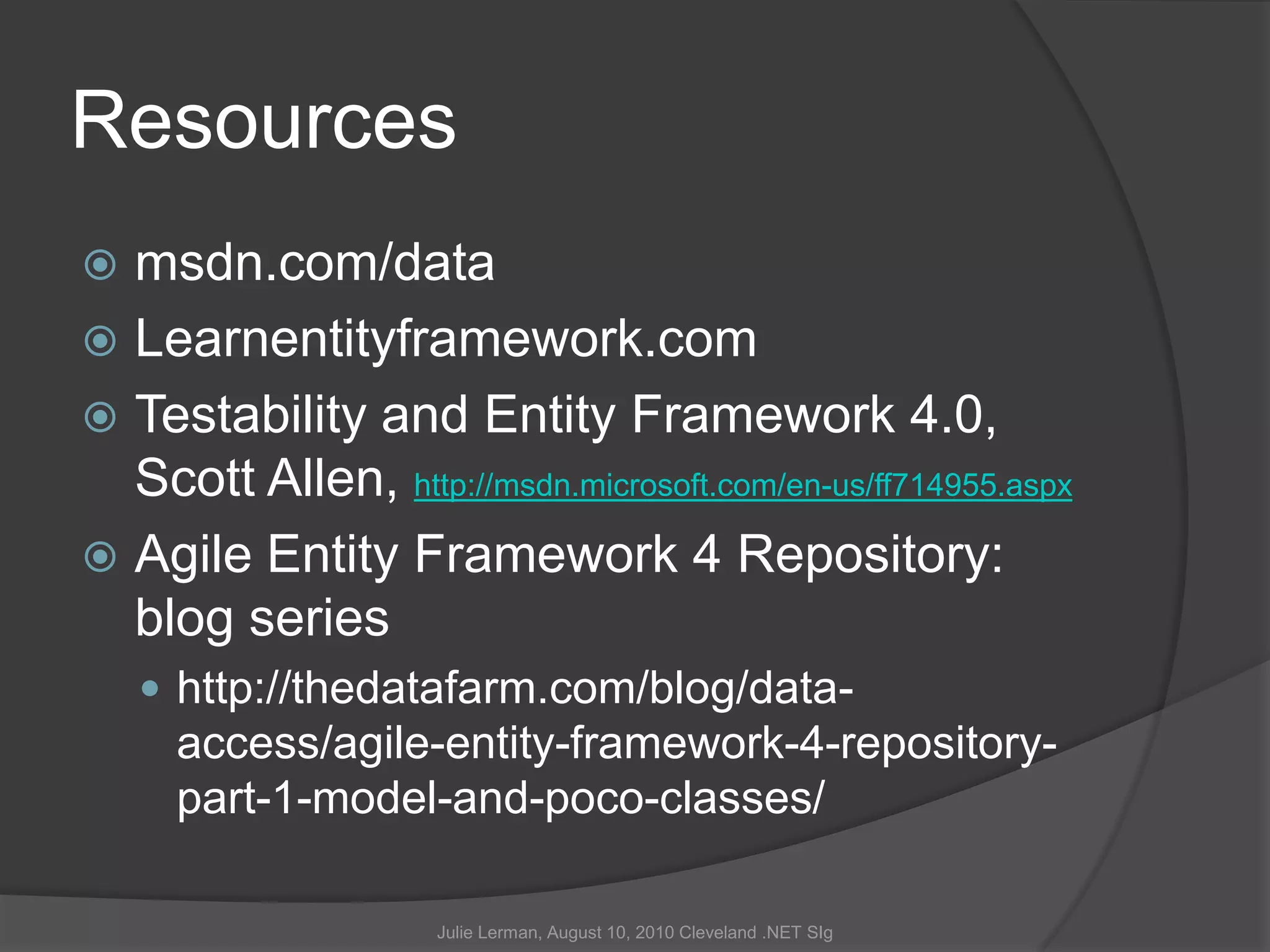 Resources

msdn.com/data

Learnentityframework.com

Testability and Entity Framework 4.0, Scott Allen, http://msdn.microsoft.com/en-us/ff714955.aspx

Agile Entity Framework 4 Repository: blog series

http://thedatafarm.com/blog/data-access/agile-entity-framework-4-repository-part-1-model-and-poco-classes/

Julie Lerman, August 10, 2010 Cleveland .NET SIg